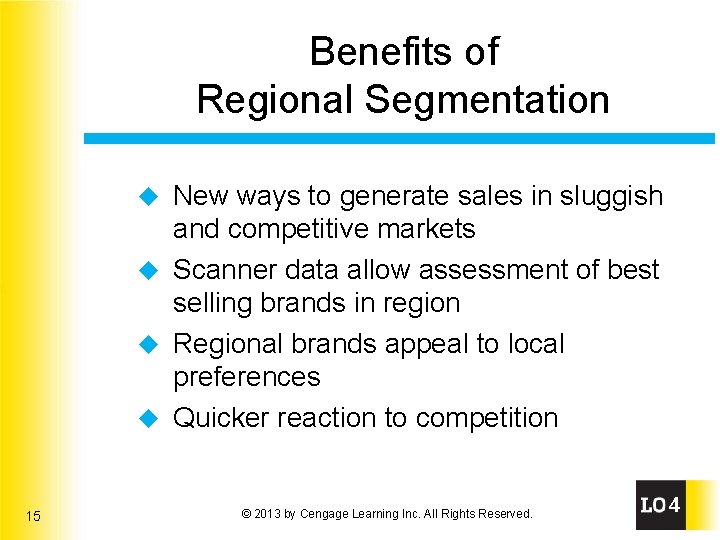 Benefits of Regional Segmentation

◆ New ways to generate sales in sluggish and competitive markets
◆ Scanner data allow assessment of best selling brands in region
◆ Regional brands appeal to local preferences
◆ Quicker reaction to competition

15

© 2013 by Cengage Learning Inc. All Rights Reserved.

LO4